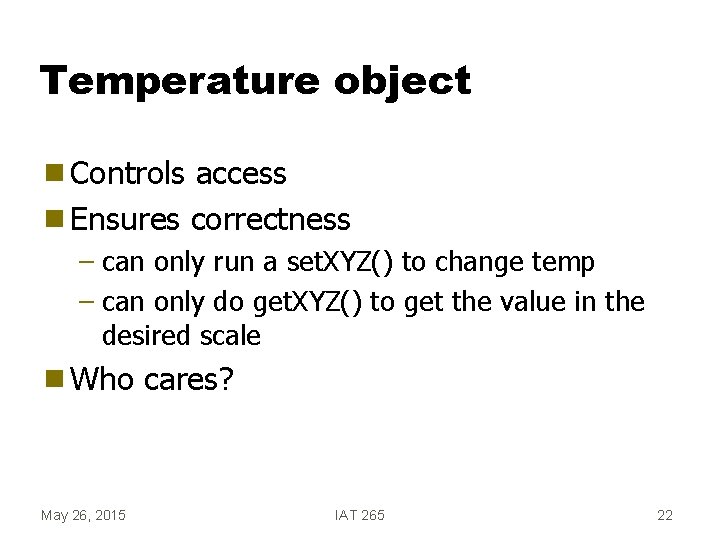 Temperature object

• Controls access
• Ensures correctness
- can only run a setXYZ() to change temp
- can only do getXYZ() to get the value in the desired scale
• Who cares?

May 26, 2015 IAT 265 22